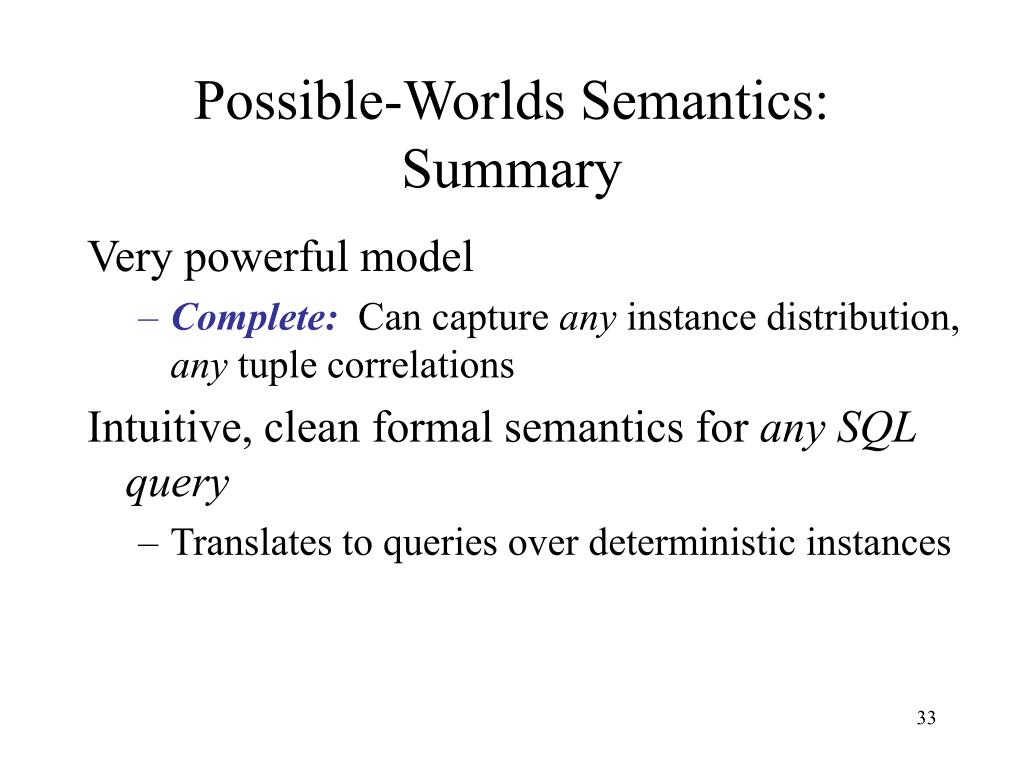 Possible-Worlds Semantics: Summary

Very powerful model

– Complete: Can capture any instance distribution, any tuple correlations

Intuitive, clean formal semantics for any SQL query

– Translates to queries over deterministic instances

33